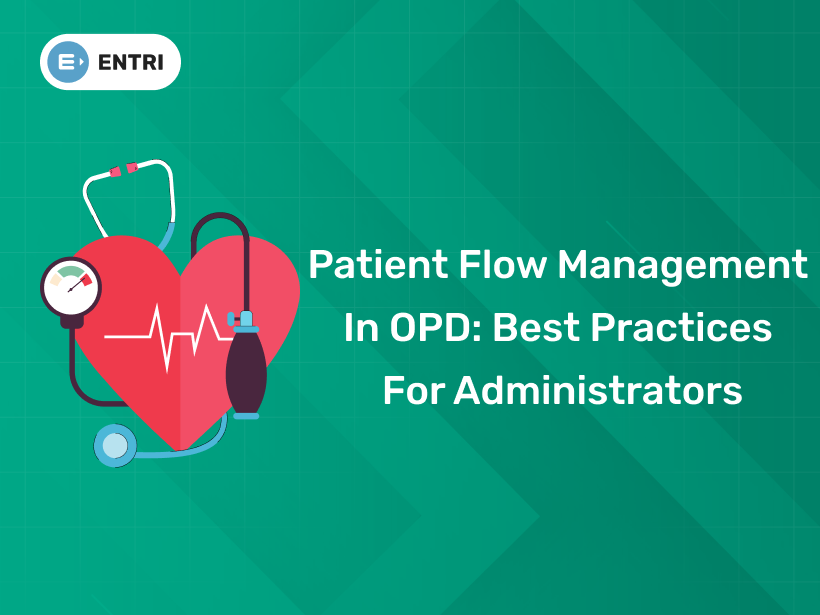 ENTRI

Patient Flow Management In OPD: Best Practices For Administrators